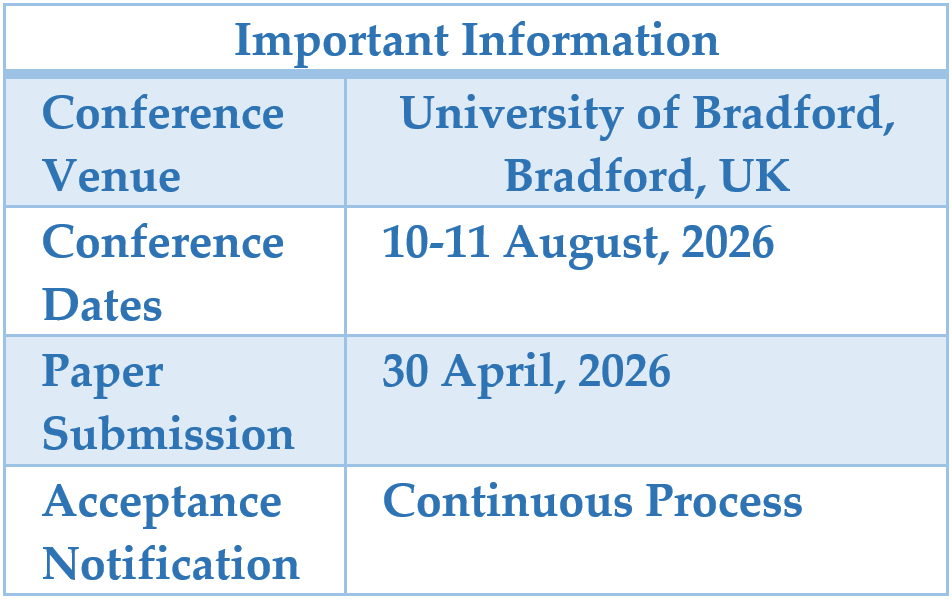 | Important Information | |
|---|---|
| Conference Venue | University of Bradford, Bradford, UK |
| Conference Dates | 10-11 August, 2026 |
| Paper Submission | 30 April, 2026 |
| Acceptance Notification | Continuous Process |